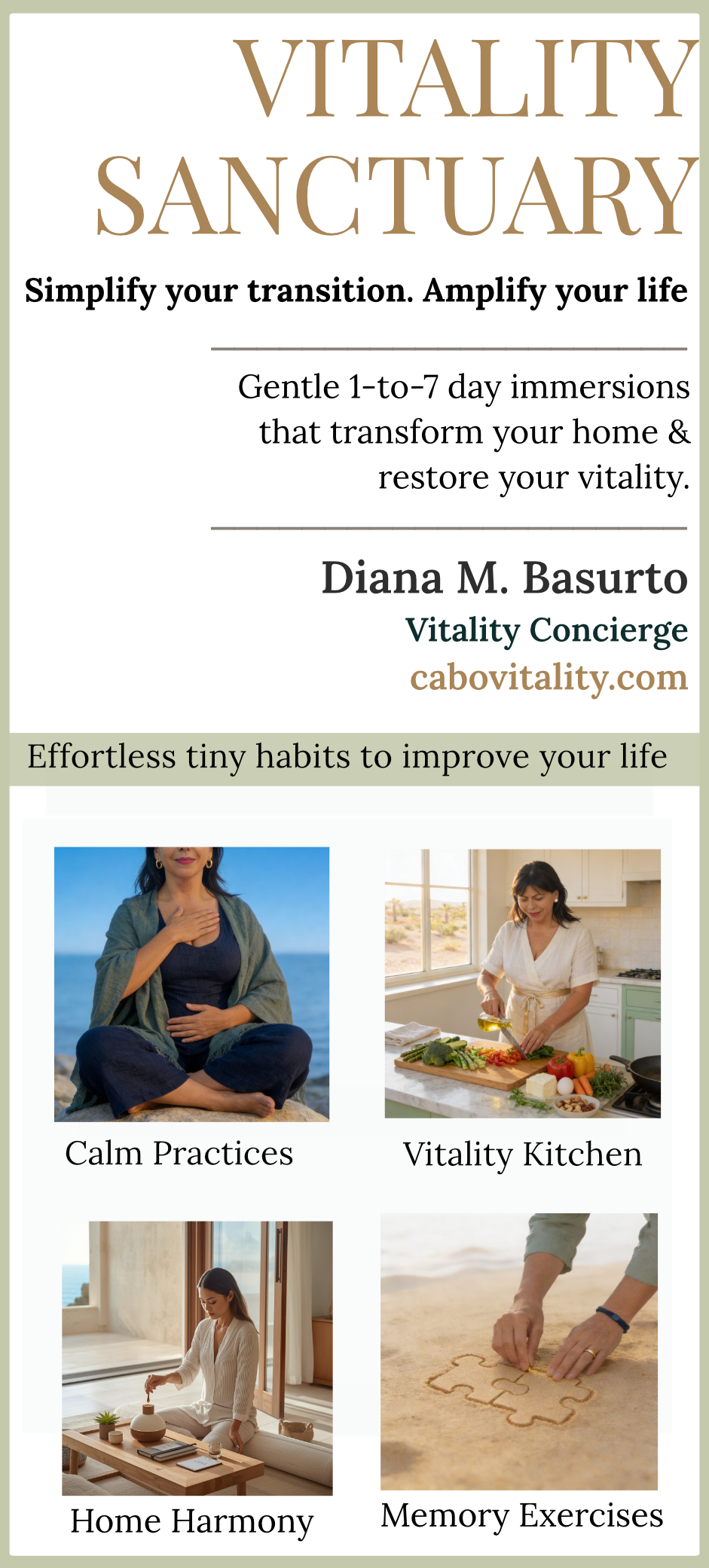 VITALITY SANCTUARY

Simplify your transition. Amplify your life

Gentle 1-to-7 day immersions that transform your home & restore your vitality.

Diana M. Basurto
Vitality Concierge
cabovitality.com

Effortless tiny habits to improve your life

Calm Practices

Vitality Kitchen

Home Harmony

Memory Exercises